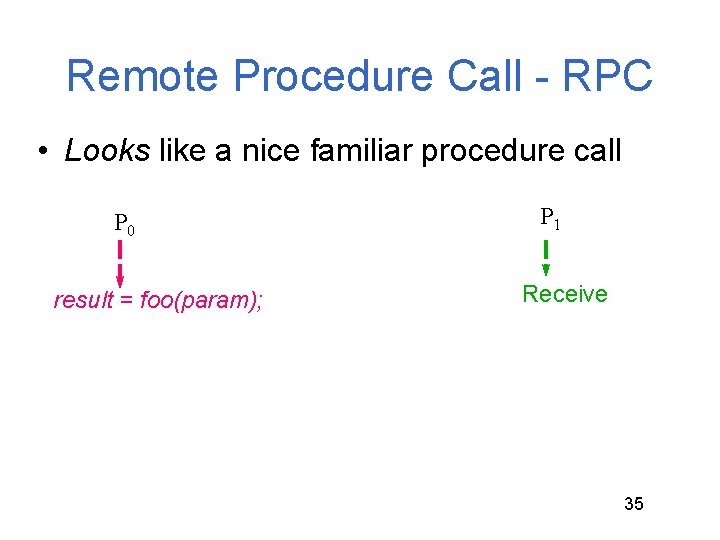 Remote Procedure Call - RPC

• Looks like a nice familiar procedure call

$P_0$

result = foo(param);

$P_1$

Receive

35